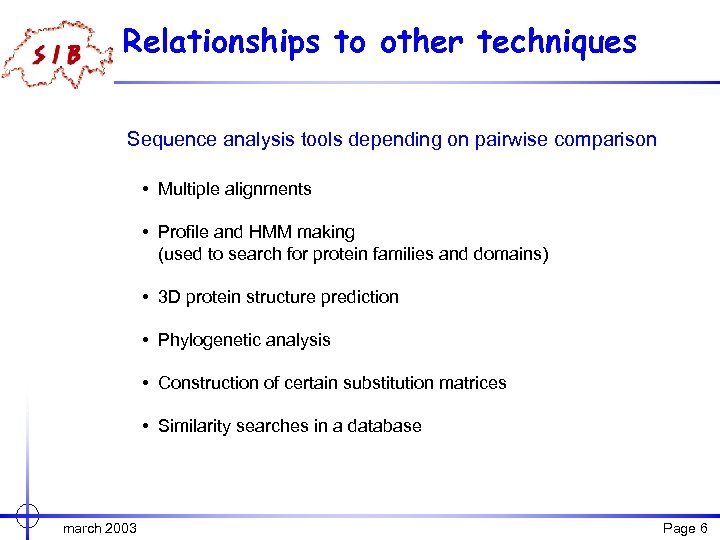 SIB

Relationships to other techniques

Sequence analysis tools depending on pairwise comparison

• Multiple alignments

• Profile and HMM making
(used to search for protein families and domains)

• 3D protein structure prediction

• Phylogenetic analysis

• Construction of certain substitution matrices

• Similarity searches in a database

march 2003

Page 6